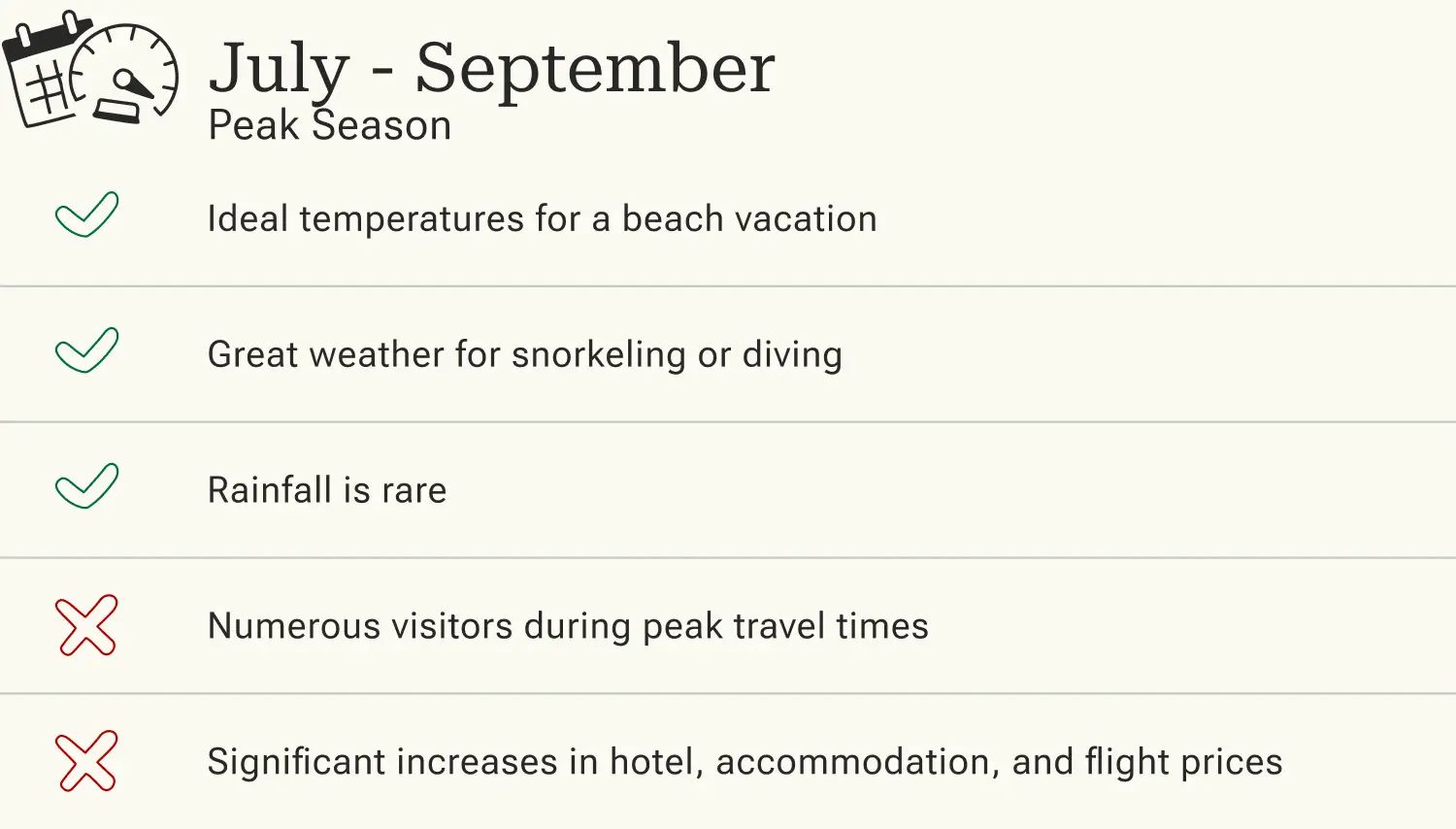 July - September
Peak Season

Ideal temperatures for a beach vacation

Great weather for snorkeling or diving

Rainfall is rare

Numerous visitors during peak travel times

Significant increases in hotel, accommodation, and flight prices